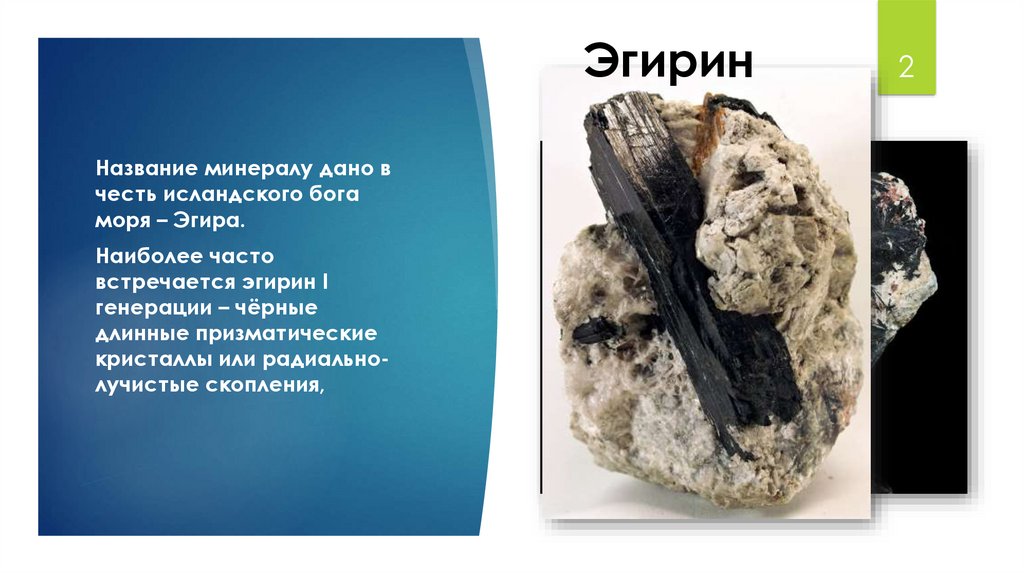 Эгирин

2

Название минералу дано в честь исландского бога моря – Эгира.

Наиболее часто встречается эгирин I генерации – чёрные длинные призматические кристаллы или радиально-лучистые скопления,